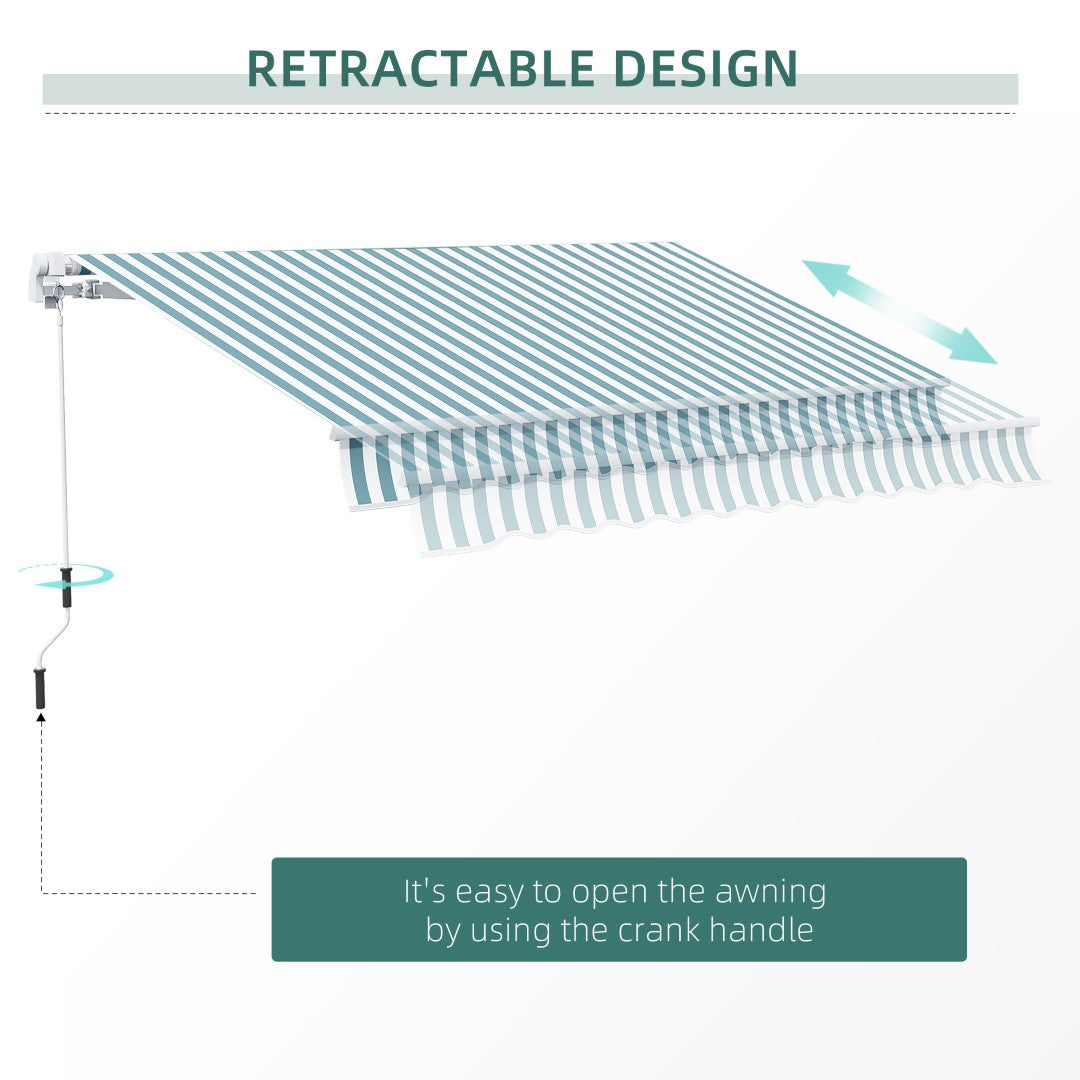 RETRACTABLE DESIGN

It's easy to open the awning by using the crank handle